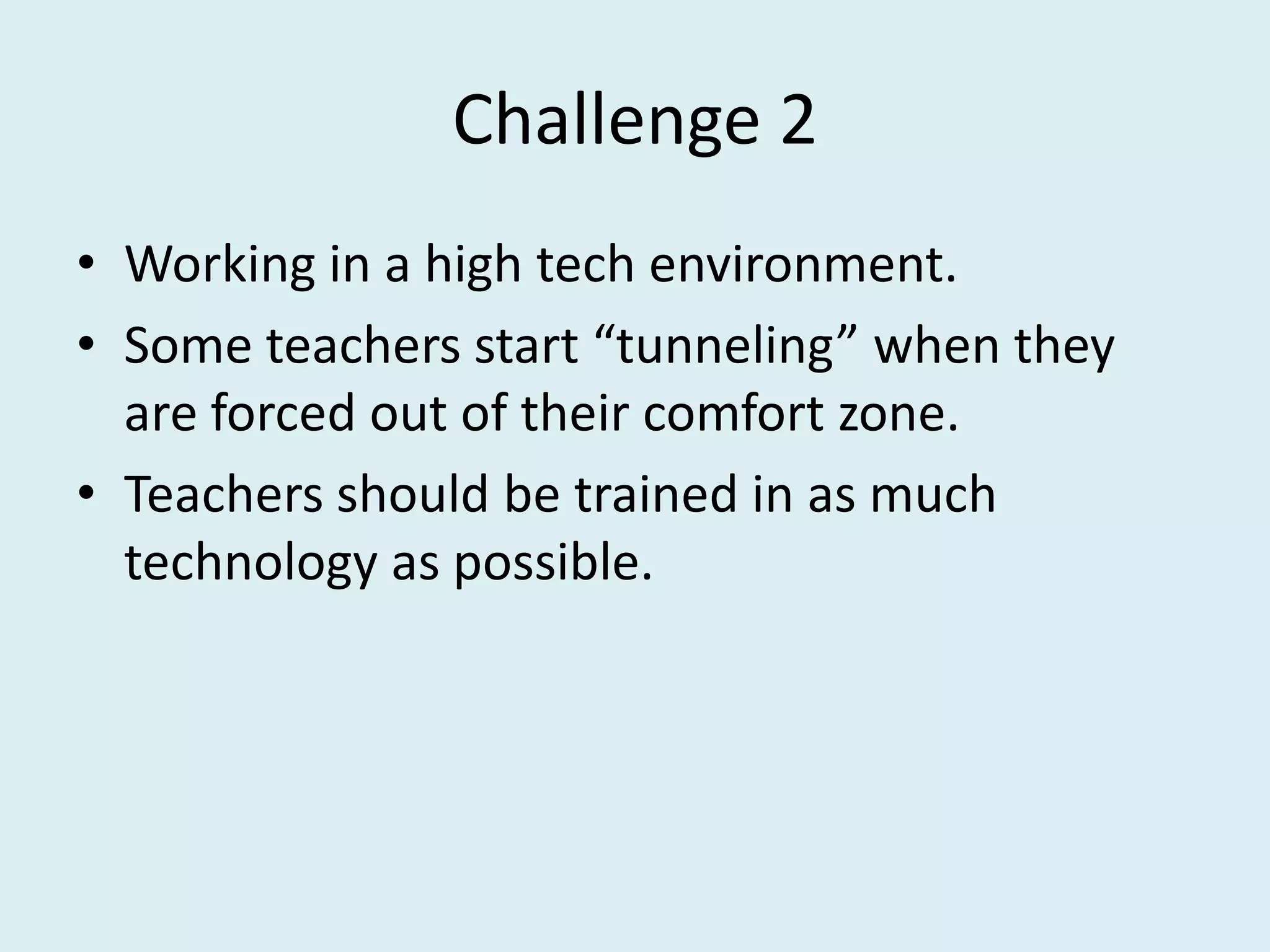 Challenge 2

• Working in a high tech environment.
• Some teachers start “tunneling” when they are forced out of their comfort zone.
• Teachers should be trained in as much technology as possible.